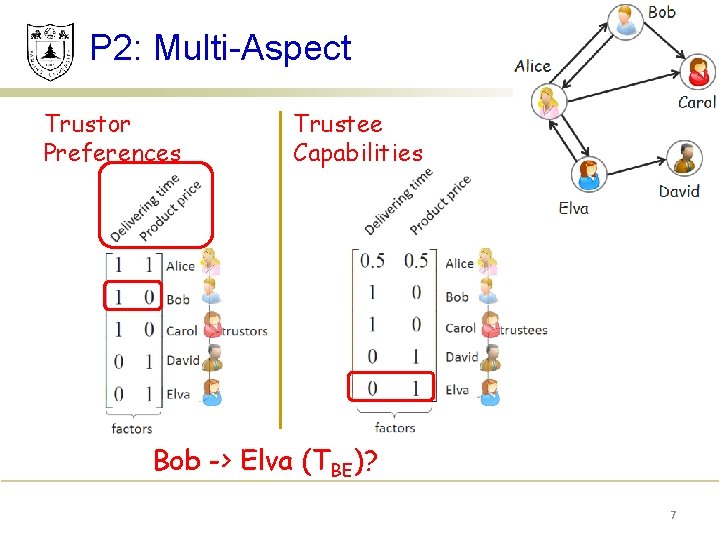 P2: Multi-Aspect

Bob
Alice
Carol
Elva
David

Trustor Preferences

Delivering time
Product price

$\begin{bmatrix} 1 & 1 \\ 1 & 0 \\ 1 & 0 \\ 0 & 1 \\ 0 & 1 \end{bmatrix}$

Alice
Bob
Carol
David
Elva

trustors

factors

Trustee Capabilities

Delivering time
Product price

$\begin{bmatrix} 0.5 & 0.5 \\ 1 & 0 \\ 1 & 0 \\ 0 & 1 \\ 0 & 1 \end{bmatrix}$

Alice
Bob
Carol
David
Elva

trustees

factors

Bob -> Elva ($T_{BE}$)?

7